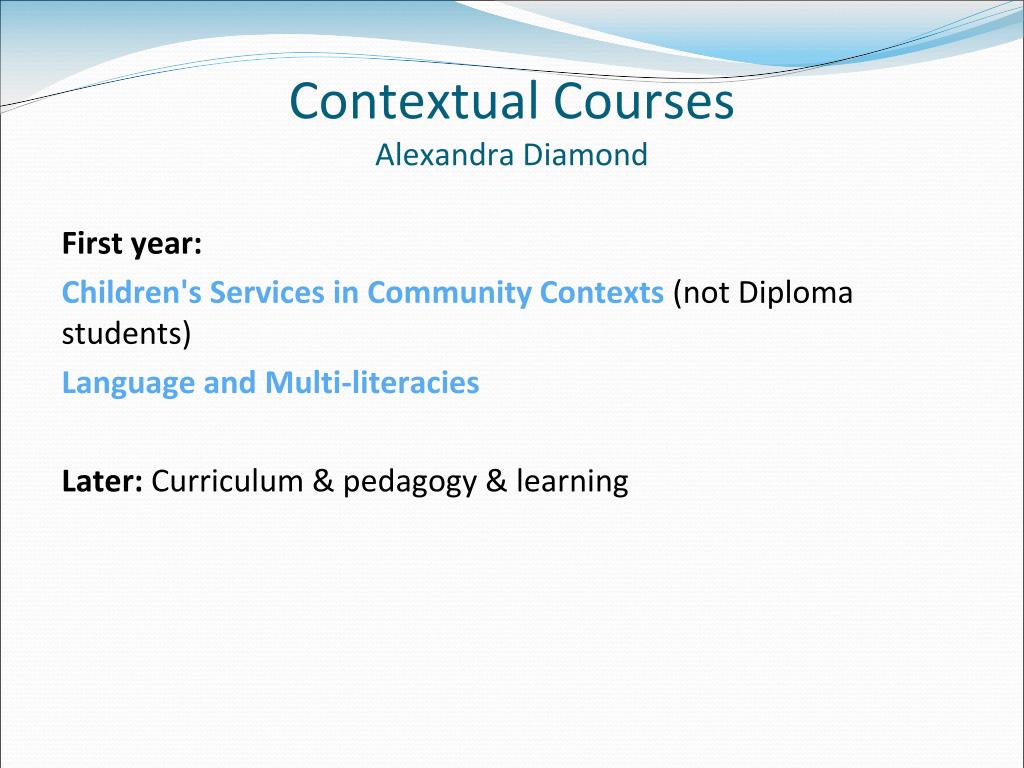 Contextual Courses
Alexandra Diamond

First year:

Children's Services in Community Contexts (not Diploma students)

Language and Multi-literacies

Later: Curriculum & pedagogy & learning